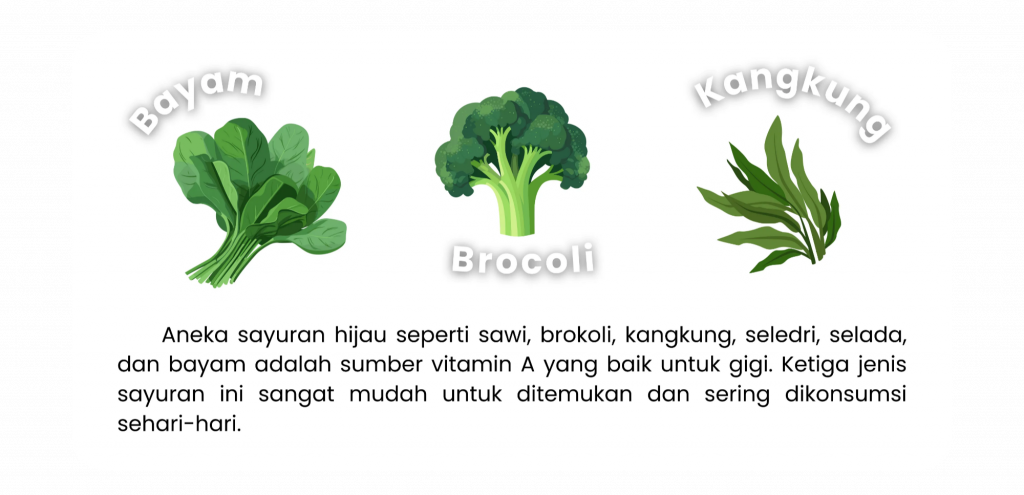 Bayam

Brocoli

Kangkung

Aneka sayuran hijau seperti sawi, brokoli, kangkung, seledri, selada, dan bayam adalah sumber vitamin A yang baik untuk gigi. Ketiga jenis sayuran ini sangat mudah untuk ditemukan dan sering dikonsumsi sehari-hari.